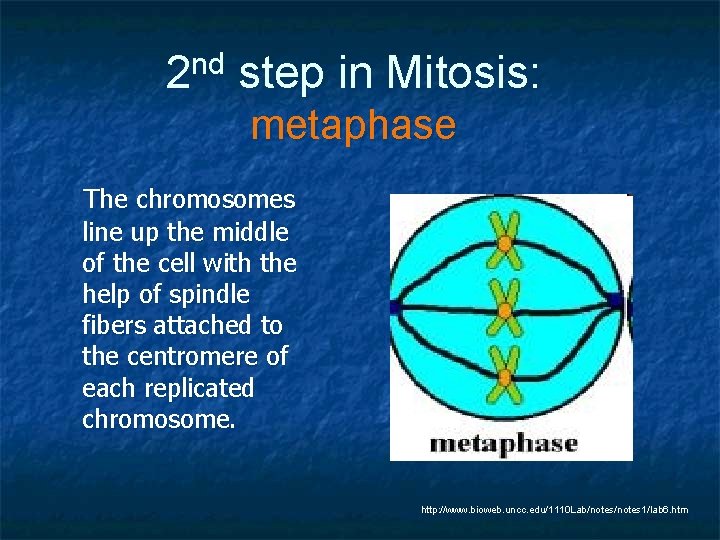 2nd step in Mitosis:
metaphase

The chromosomes line up the middle of the cell with the help of spindle fibers attached to the centromere of each replicated chromosome.

metaphase

http://www.bioweb.uncc.edu/1110Lab/notes/notes1/lab6.htm